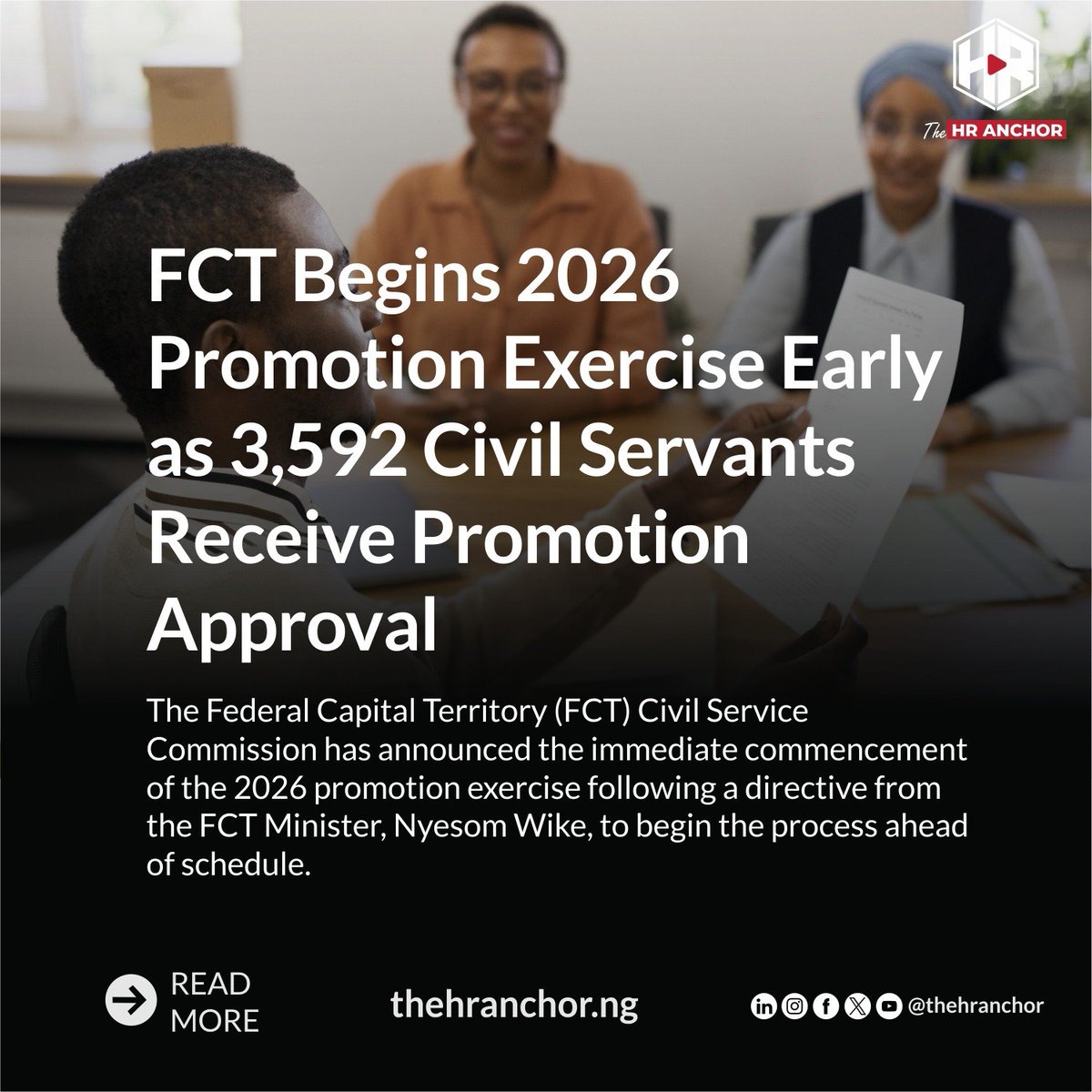 HR
The HR ANCHOR

FCT Begins 2026 Promotion Exercise Early as 3,592 Civil Servants Receive Promotion Approval

The Federal Capital Territory (FCT) Civil Service Commission has announced the immediate commencement of the 2026 promotion exercise following a directive from the FCT Minister, Nyesom Wike, to begin the process ahead of schedule.

READ MORE

thehranchor.ng

@thehranchor